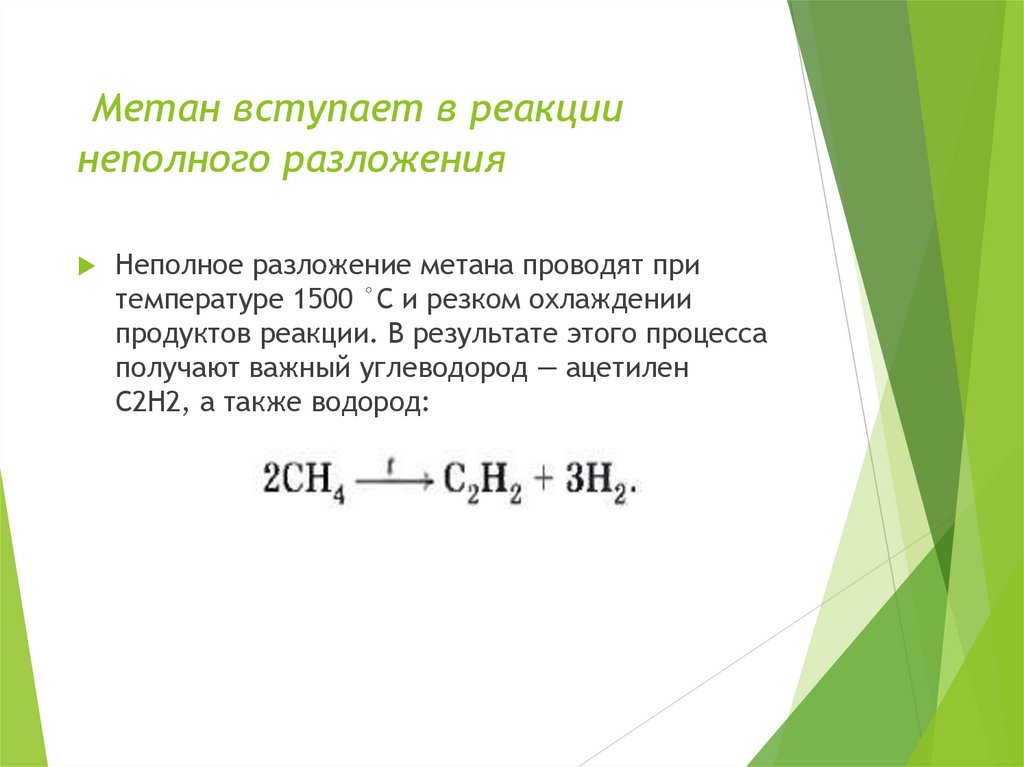 Метан вступает в реакции неполного разложения

Неполное разложение метана проводят при температуре 1500 °С и резком охлаждении продуктов реакции. В результате этого процесса получают важный углеводород — ацетилен С2Н2, а также водород:

$2CH_4 \xrightarrow{t} C_2H_2 + 3H_2.$